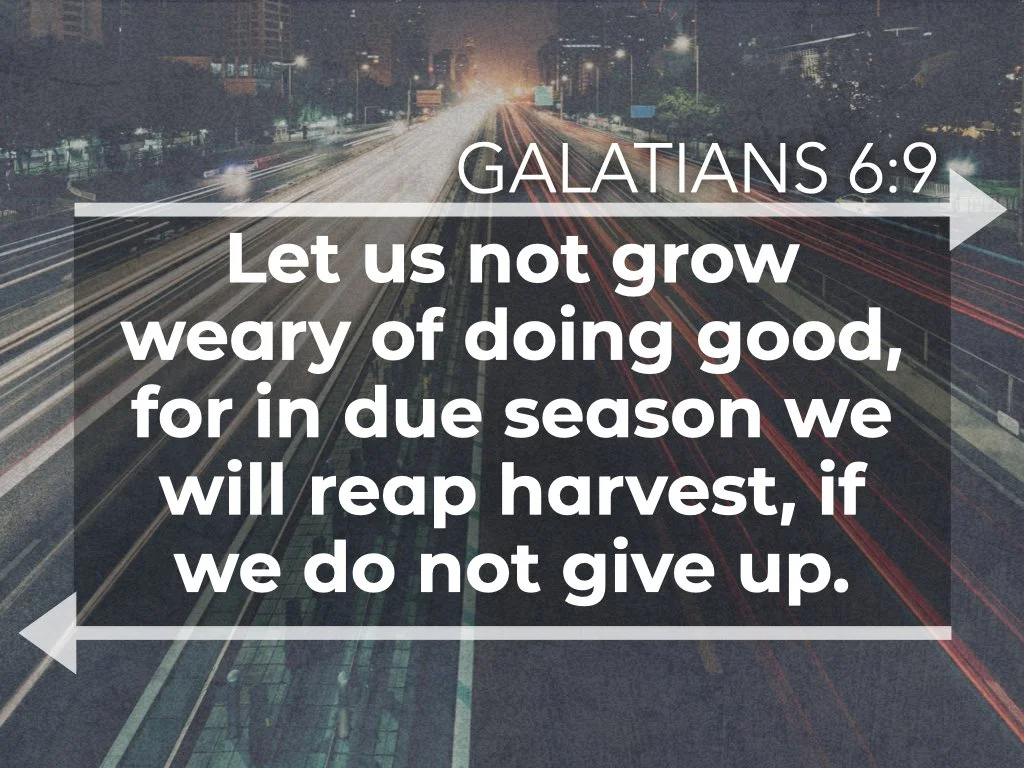 GALATIANS 6:9

Let us not grow weary of doing good, for in due season we will reap harvest, if we do not give up.